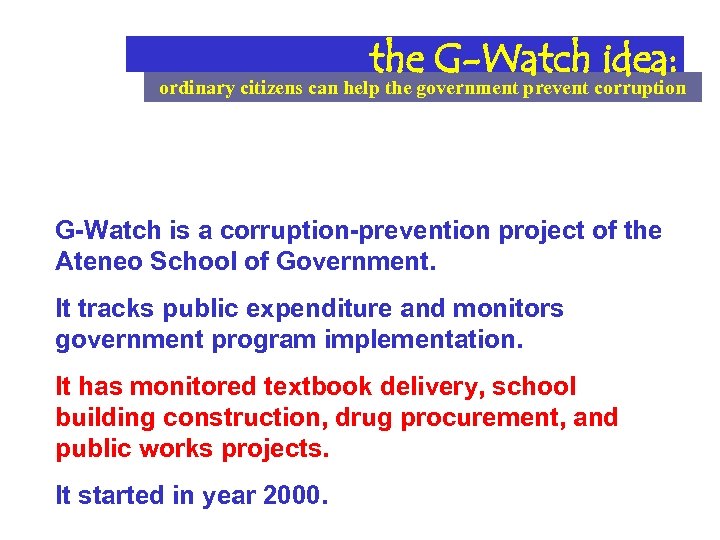 the G-Watch idea:
ordinary citizens can help the government prevent corruption

G-Watch is a corruption-prevention project of the Ateneo School of Government.

It tracks public expenditure and monitors government program implementation.

It has monitored textbook delivery, school building construction, drug procurement, and public works projects.

It started in year 2000.